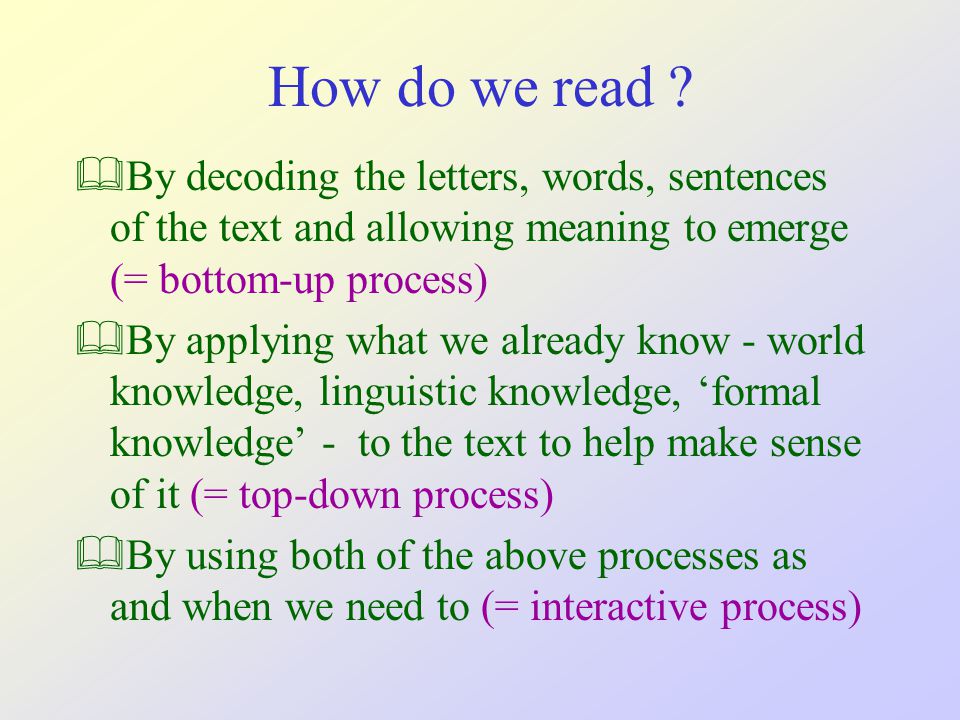 How do we read ?

By decoding the letters, words, sentences of the text and allowing meaning to emerge (= bottom-up process)

By applying what we already know - world knowledge, linguistic knowledge, ‘formal knowledge’ - to the text to help make sense of it (= top-down process)

By using both of the above processes as and when we need to (= interactive process)